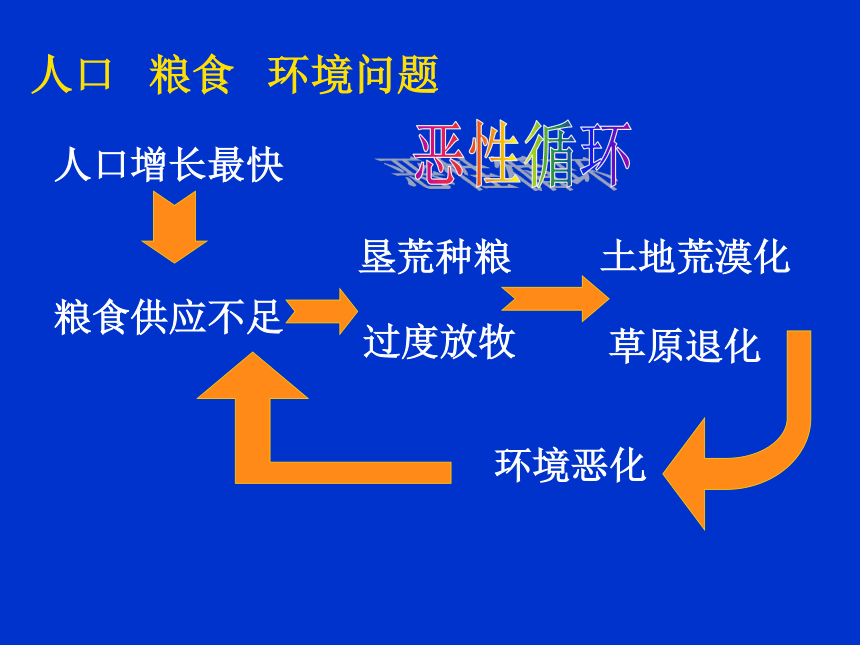 人口 粮食 环境问题

恶性循环

人口增长最快

粮食供应不足

垦荒种粮

过度放牧

土地荒漠化

草原退化

环境恶化